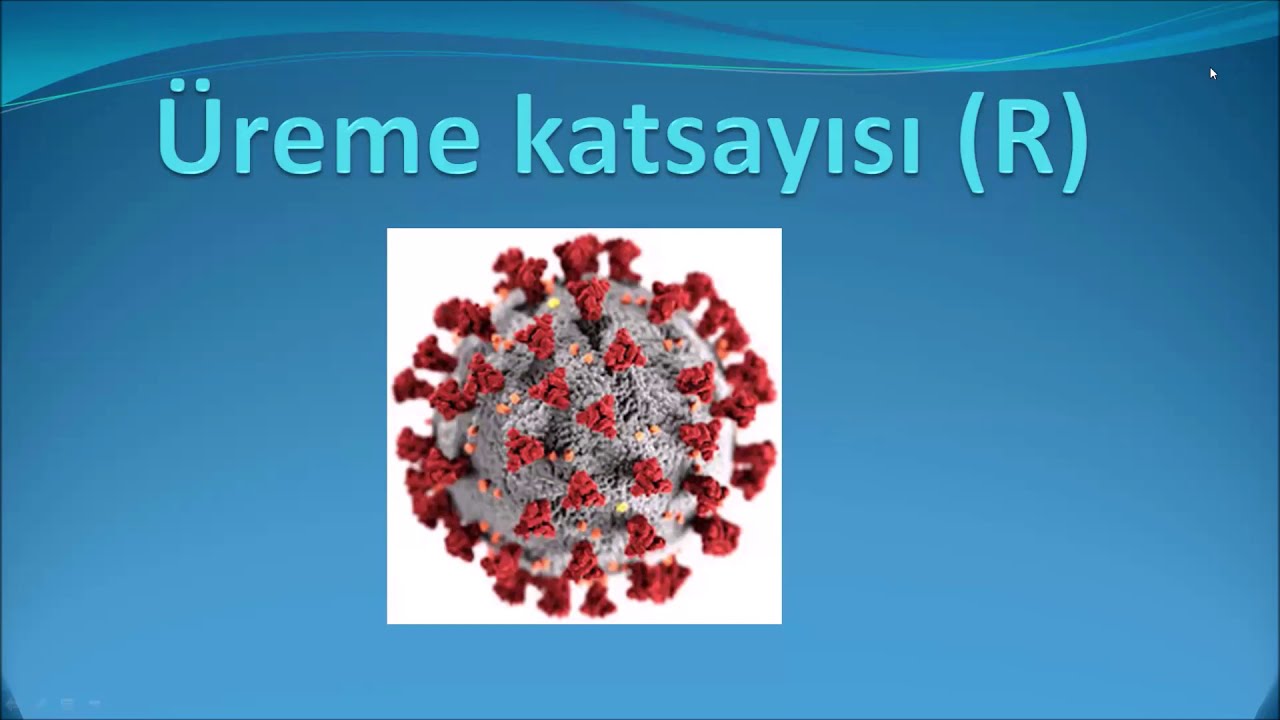 Üreme katsayısı (R)